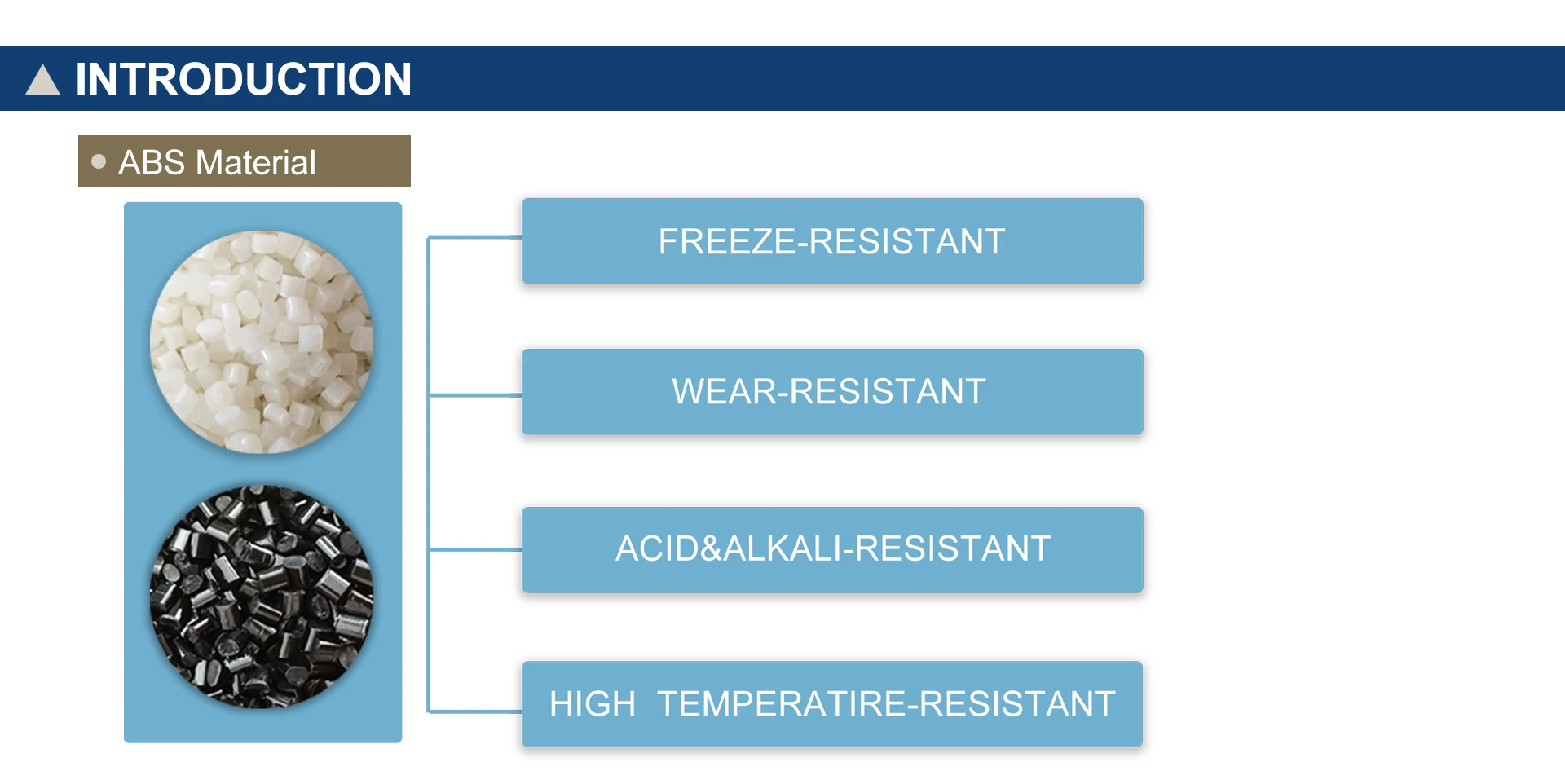 INTRODUCTION

ABS Material

FREEZE-RESISTANT

WEAR-RESISTANT

ACID&ALKALI-RESISTANT

HIGH TEMPERATIRE-RESISTANT